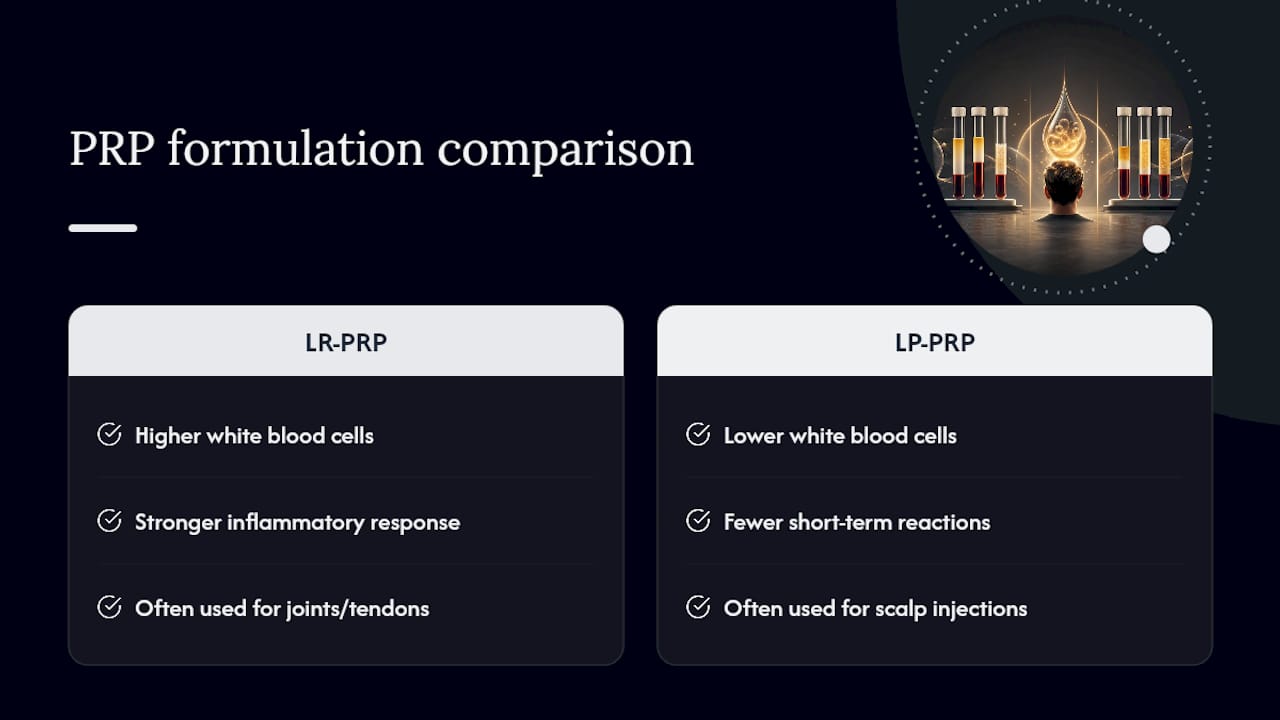 PRP formulation comparison

LR-PRP

Higher white blood cells

Stronger inflammatory response

Often used for joints/tendons

LP-PRP

Lower white blood cells

Fewer short-term reactions

Often used for scalp injections